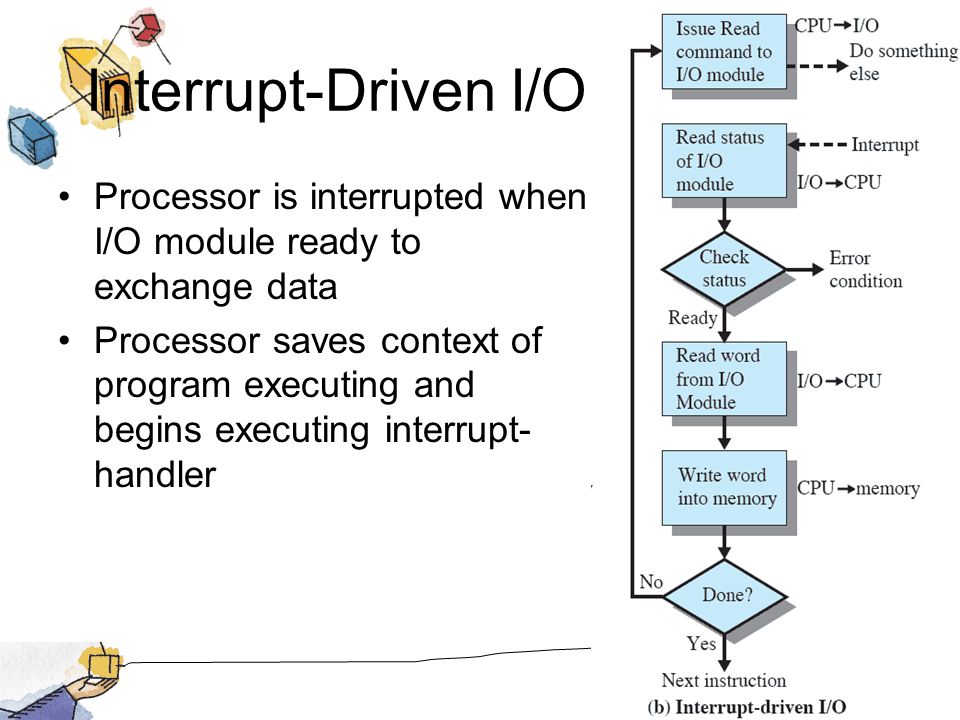 Interrupt-Driven I/O

• Processor is interrupted when I/O module ready to exchange data
• Processor saves context of program executing and begins executing interrupt-handler

Issue Read command to I/O module
CPU → I/O
Do something else

Read status of I/O module
Interrupt
I/O → CPU

Check status
Error condition
Ready

Read word from I/O Module
I/O → CPU

Write word into memory
CPU → memory

No
Done?
Yes
Next instruction

(b) Interrupt-driven I/O